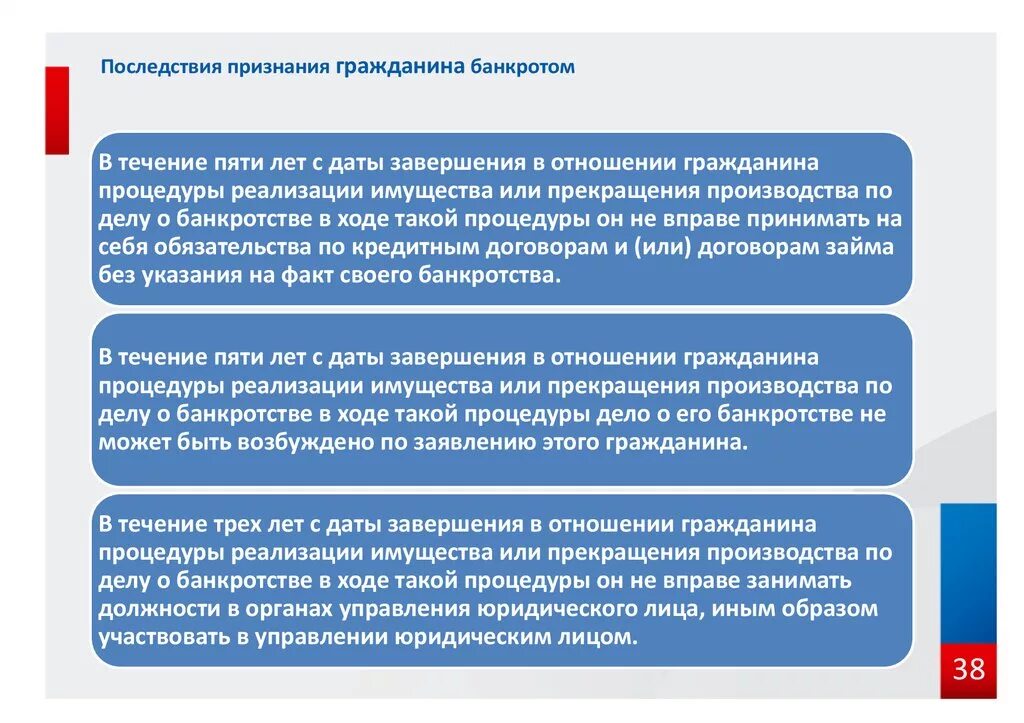 Последствия признания гражданина банкротом

В течение пяти лет с даты завершения в отношении гражданина процедуры реализации имущества или прекращения производства по делу о банкротстве в ходе такой процедуры он не вправе принимать на себя обязательства по кредитным договорам и (или) договорам займа без указания на факт своего банкротства.

В течение пяти лет с даты завершения в отношении гражданина процедуры реализации имущества или прекращения производства по делу о банкротстве в ходе такой процедуры дело о его банкротстве не может быть возбуждено по заявлению этого гражданина.

В течение трех лет с даты завершения в отношении гражданина процедуры реализации имущества или прекращения производства по делу о банкротстве в ходе такой процедуры он не вправе занимать должности в органах управления юридического лица, иным образом участвовать в управлении юридическим лицом.

38